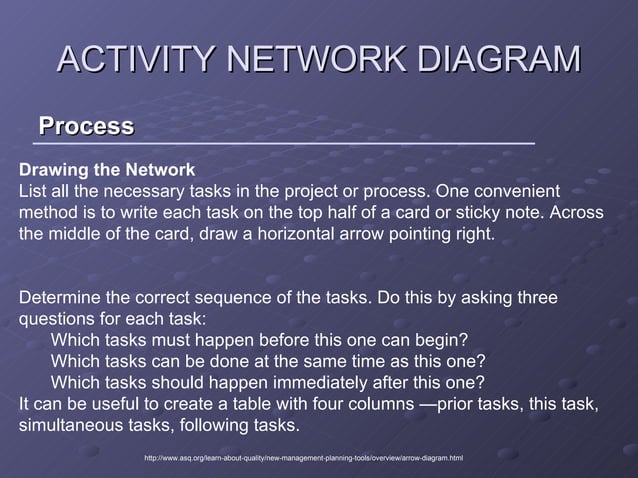 ACTIVITY NETWORK DIAGRAM

Process

Drawing the Network
List all the necessary tasks in the project or process. One convenient method is to write each task on the top half of a card or sticky note. Across the middle of the card, draw a horizontal arrow pointing right.

Determine the correct sequence of the tasks. Do this by asking three questions for each task:
Which tasks must happen before this one can begin?
Which tasks can be done at the same time as this one?
Which tasks should happen immediately after this one?
It can be useful to create a table with four columns —prior tasks, this task, simultaneous tasks, following tasks.

http://www.asq.org/learn-about-quality/new-management-planning-tools/overview/arrow-diagram.html